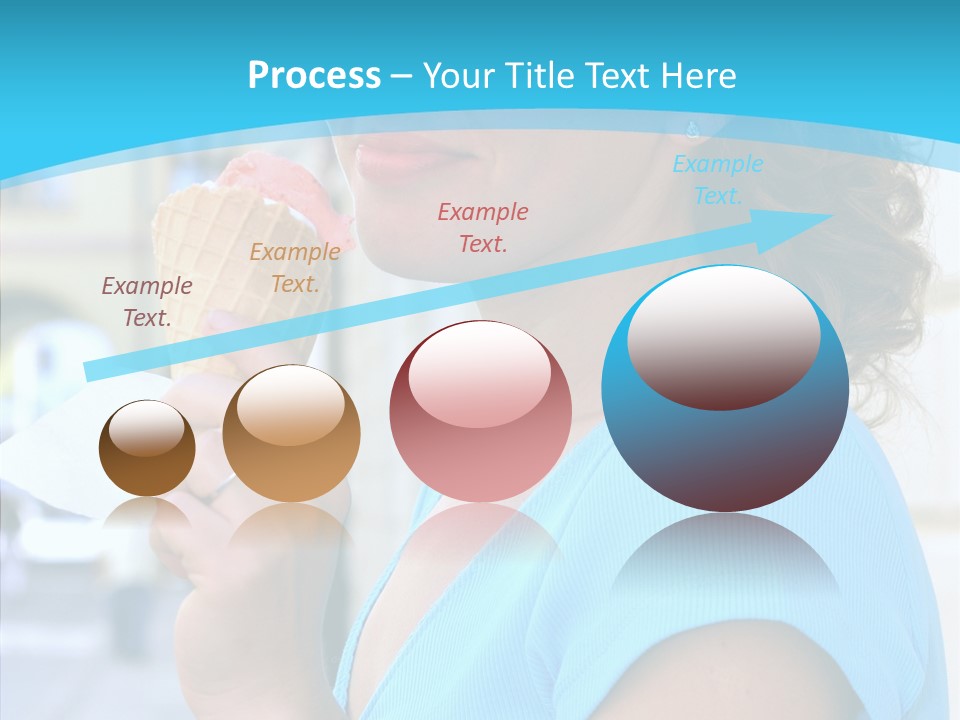 Process – Your Title Text Here

Example Text.

Example Text.

Example Text.

Example Text.